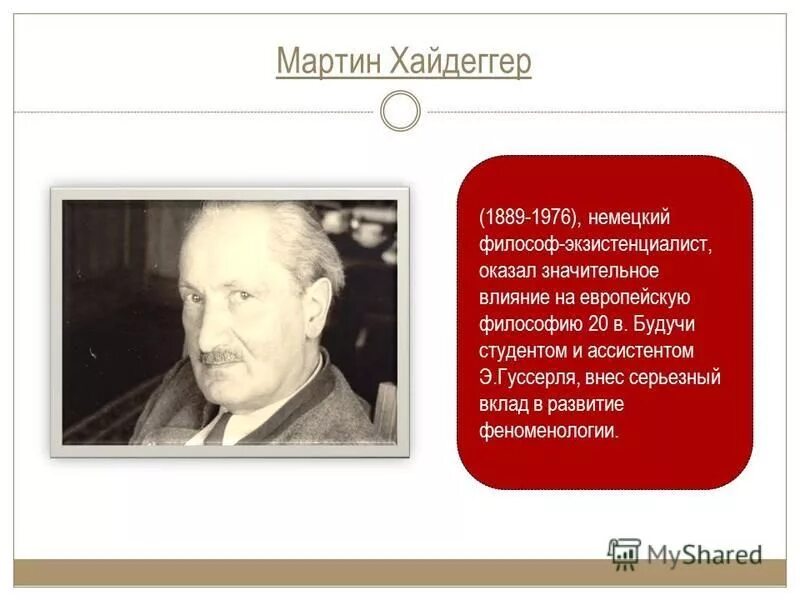 Мартин Хайдеггер

(1889-1976), немецкий философ-экзистенциалист, оказал значительное влияние на европейскую философию 20 в. Будучи студентом и ассистентом Э.Гуссерля, внес серьезный вклад в развитие феноменологии.

MyShared